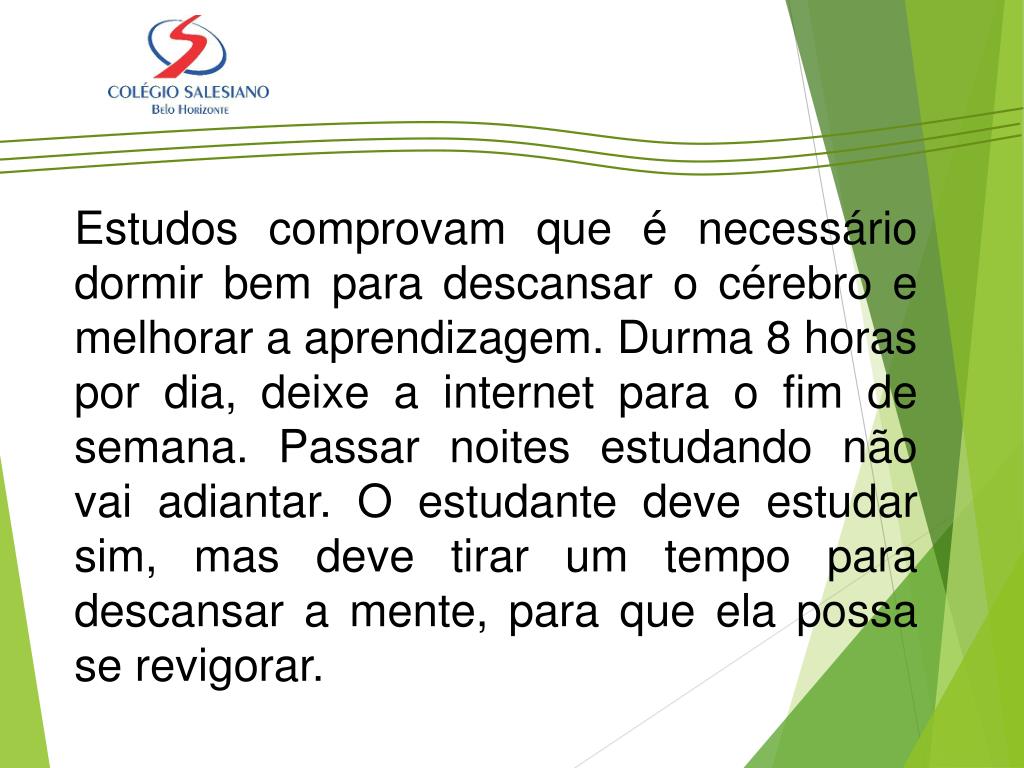 COLÉGIO SALESIANO
Belo Horizonte

Estudos comprovam que é necessário dormir bem para descansar o cérebro e melhorar a aprendizagem. Durma 8 horas por dia, deixe a internet para o fim de semana. Passar noites estudando não vai adiantar. O estudante deve estudar sim, mas deve tirar um tempo para descansar a mente, para que ela possa se revigorar.